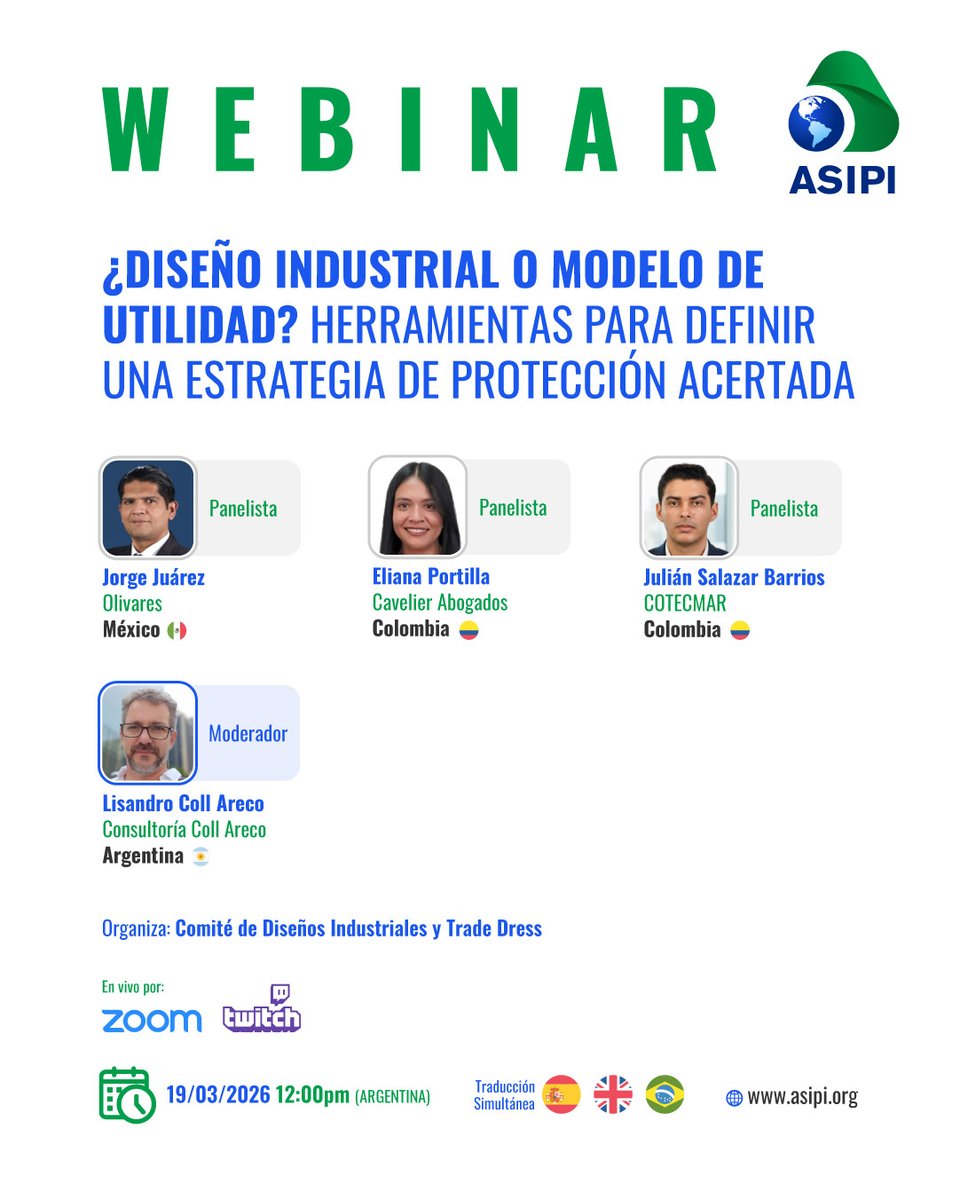 WEBINAR

ASIPI

¿DISEÑO INDUSTRIAL O MODELO DE UTILIDAD? HERRAMIENTAS PARA DEFINIR UNA ESTRATEGIA DE PROTECCIÓN ACERTADA

Panelista
Jorge Juárez
Olivares
México

Panelista
Eliana Portilla
Cavelier Abogados
Colombia

Panelista
Julián Salazar Barrios
COTECMAR
Colombia

Moderador
Lisandro Coll Areco
Consultoría Coll Areco
Argentina

Organiza: Comité de Diseños Industriales y Trade Dress

En vivo por:
zoom
twitch

19/03/2026 12:00pm (ARGENTINA)

Traducción Simultánea

www.asipi.org